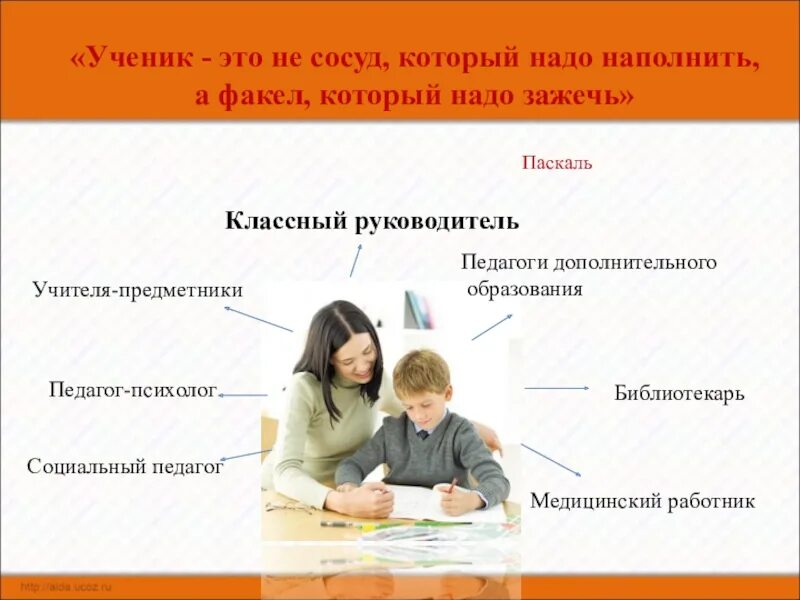 «Ученик - это не сосуд, который надо наполнить, а факел, который надо зажечь»

Паскаль

Классный руководитель

Учителя-предметники

Педагоги дополнительного образования

Педагог-психолог

Библиотекарь

Социальный педагог

Медицинский работник

http://aida.ucoz.ru